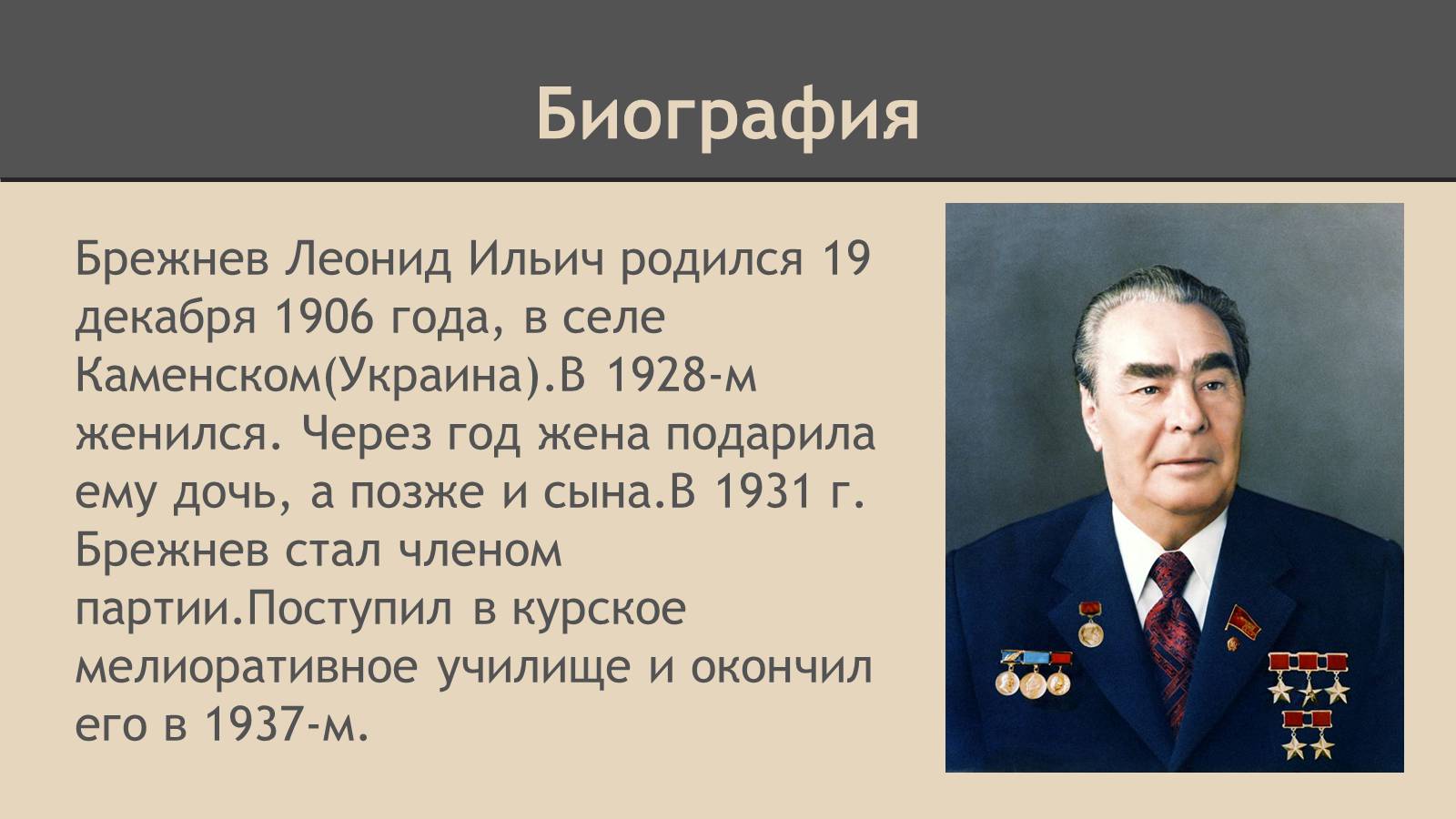 Биография

Брежнев Леонид Ильич родился 19 декабря 1906 года, в селе Каменском(Украина).В 1928-м женился. Через год жена подарила ему дочь, а позже и сына.В 1931 г. Брежнев стал членом партии.Поступил в курское мелиоративное училище и окончил его в 1937-м.